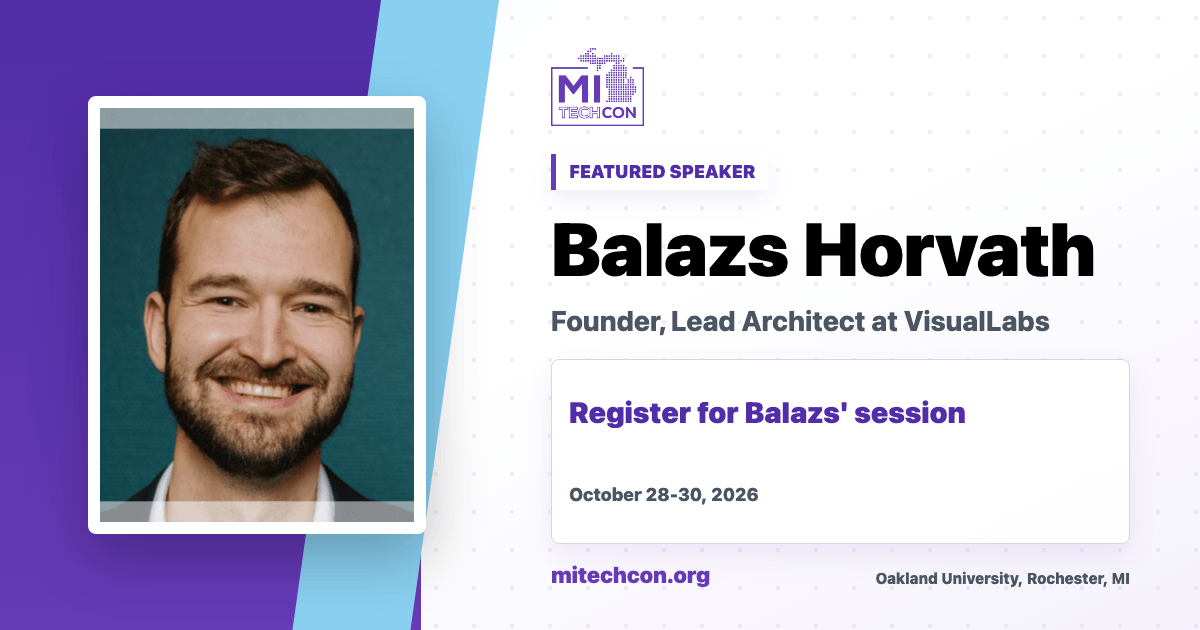 MI TECHCON

FEATURED SPEAKER

Balazs Horvath

Founder, Lead Architect at VisualLabs

Register for Balazs' session

October 28-30, 2026

mitechcon.org

Oakland University, Rochester, MI